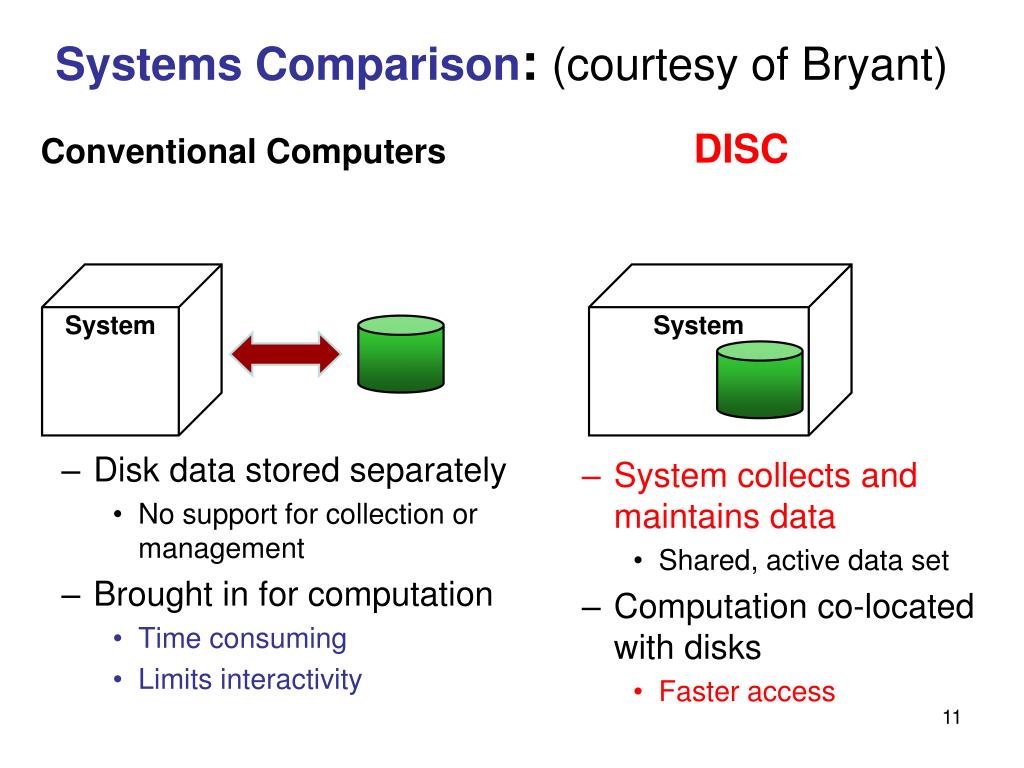 Systems Comparison: (courtesy of Bryant)

Conventional Computers

System

– Disk data stored separately
• No support for collection or management
– Brought in for computation
• Time consuming
• Limits interactivity

DISC

System

– System collects and maintains data
• Shared, active data set
– Computation co-located with disks
• Faster access

11